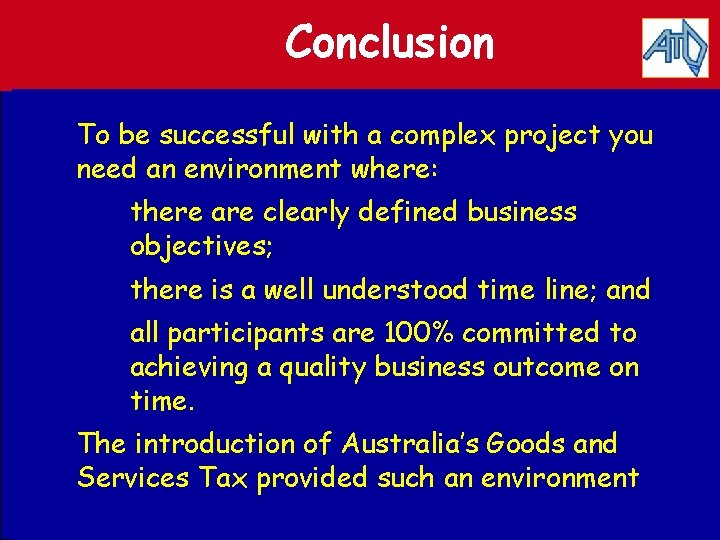 Conclusion

ATO

To be successful with a complex project you need an environment where:

there are clearly defined business objectives;

there is a well understood time line; and

all participants are 100% committed to achieving a quality business outcome on time.

The introduction of Australia's Goods and Services Tax provided such an environment